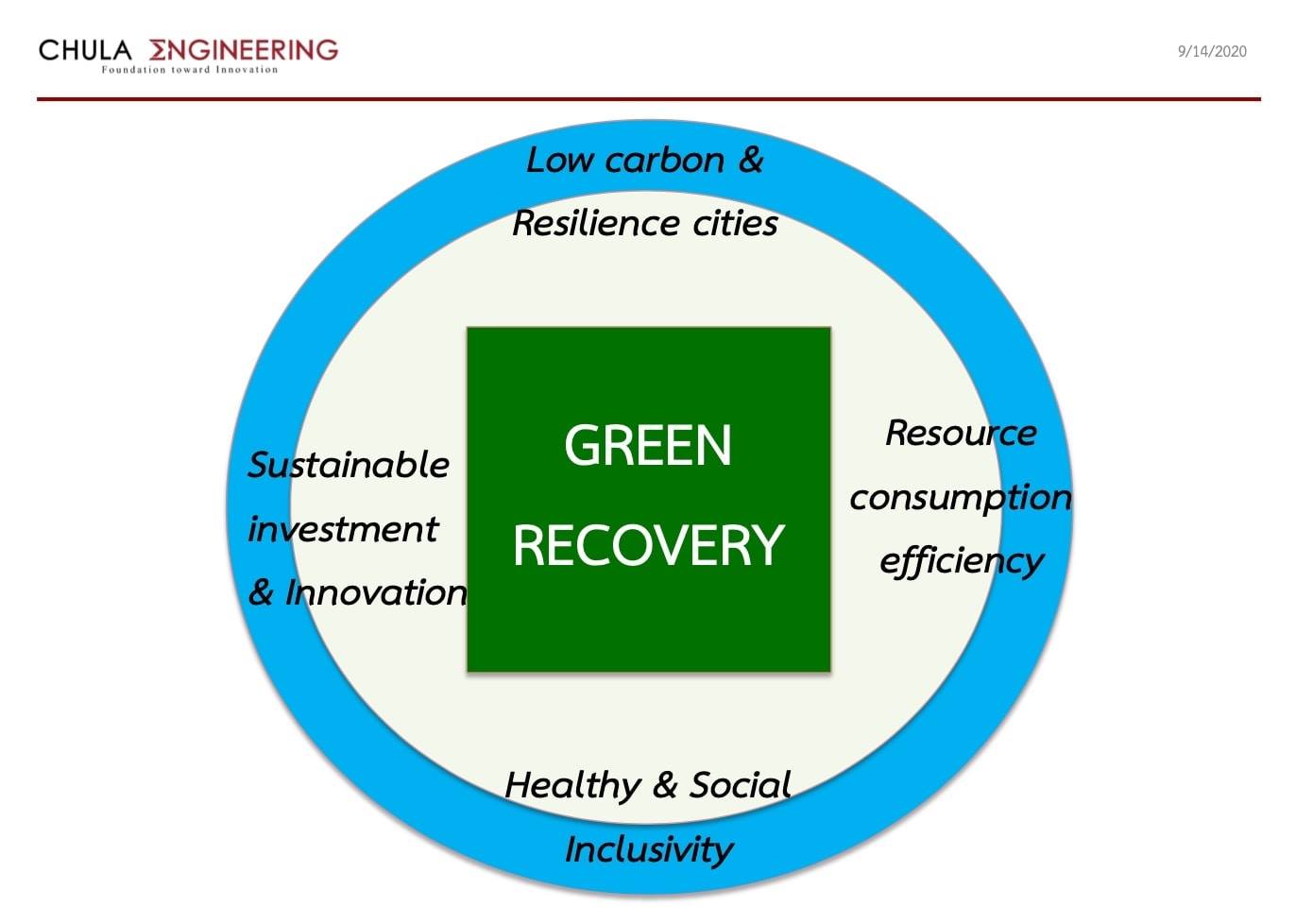 CHULA ΣNGINEERING
Foundation toward Innovation

9/14/2020

Low carbon &
Resilience cities

Sustainable
investment
& Innovation

GREEN
RECOVERY

Resource
consumption
efficiency

Healthy & Social
Inclusivity